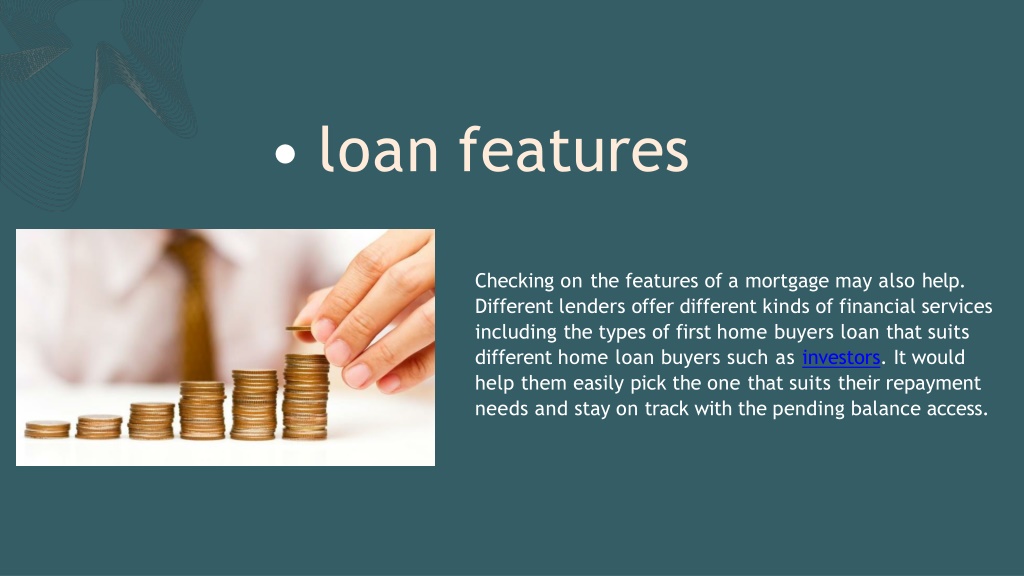 • loan features

Checking on the features of a mortgage may also help. Different lenders offer different kinds of financial services including the types of first home buyers loan that suits different home loan buyers such as investors. It would help them easily pick the one that suits their repayment needs and stay on track with the pending balance access.